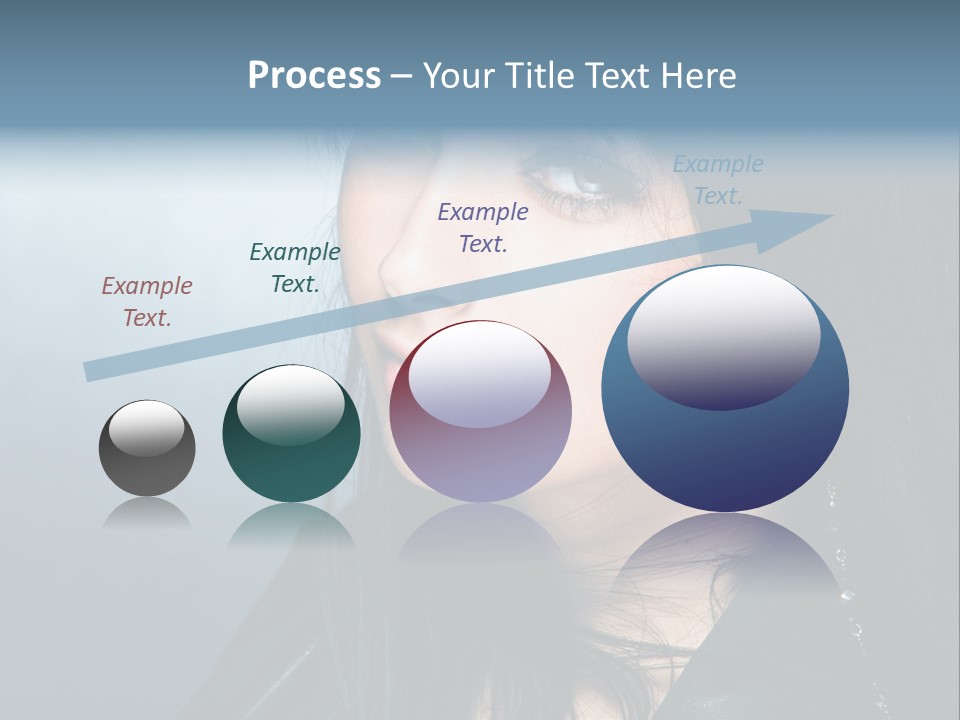 Process – Your Title Text Here

Example Text.

Example Text.

Example Text.

Example Text.